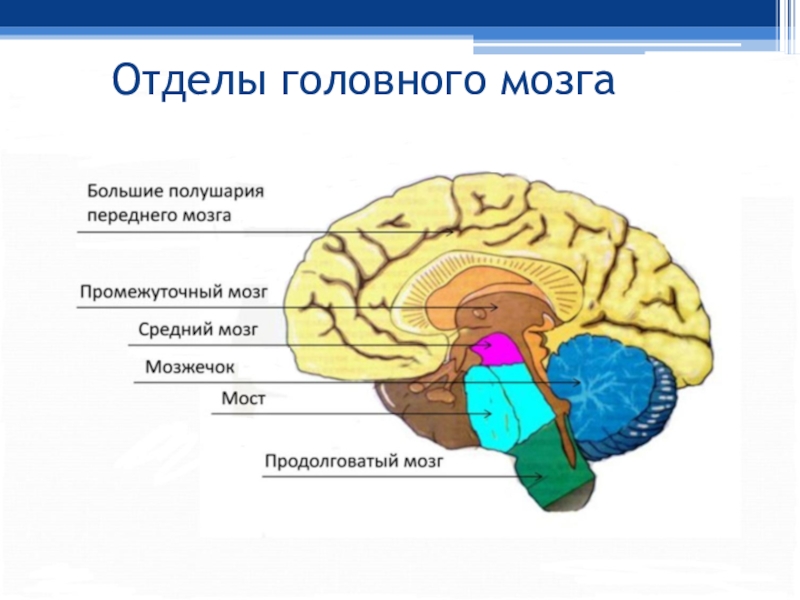 Отделы головного мозга

Большие полушария переднего мозга

Промежуточный мозг

Средний мозг

Мозжечок

Мост

Продолговатый мозг